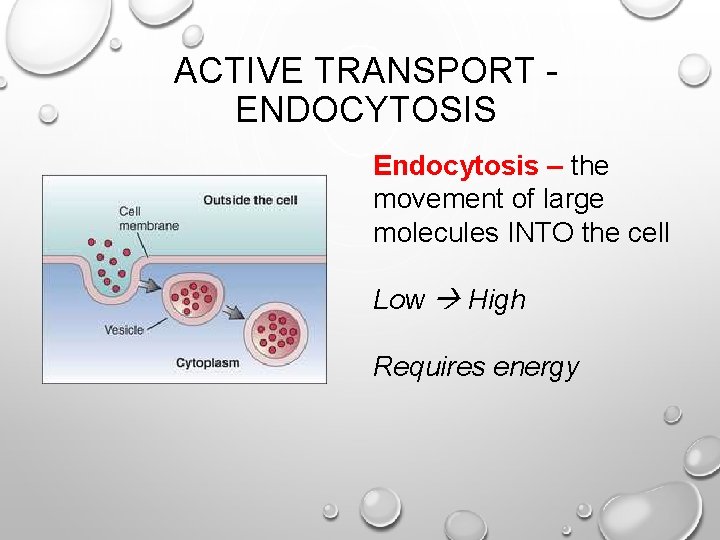 ACTIVE TRANSPORT - ENDOCYTOSIS

Outside the cell
Cell membrane
Vesicle
Cytoplasm

Endocytosis – the movement of large molecules INTO the cell

Low → High

Requires energy